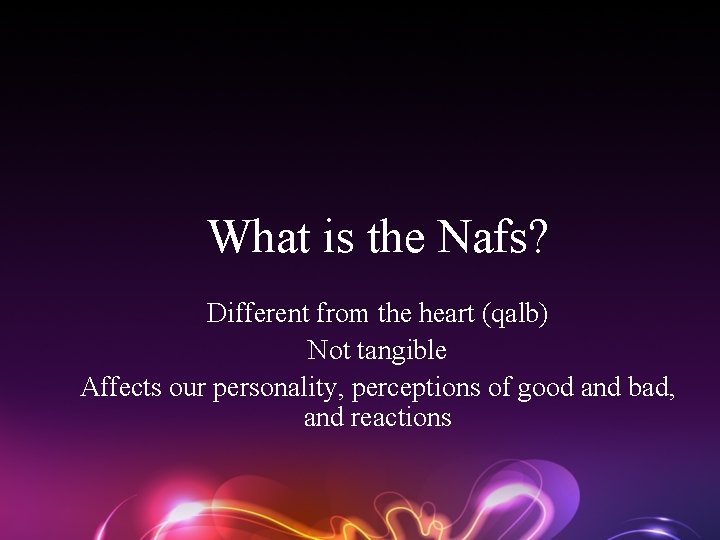 What is the Nafs?

Different from the heart (qalb)

Not tangible

Affects our personality, perceptions of good and bad, and reactions